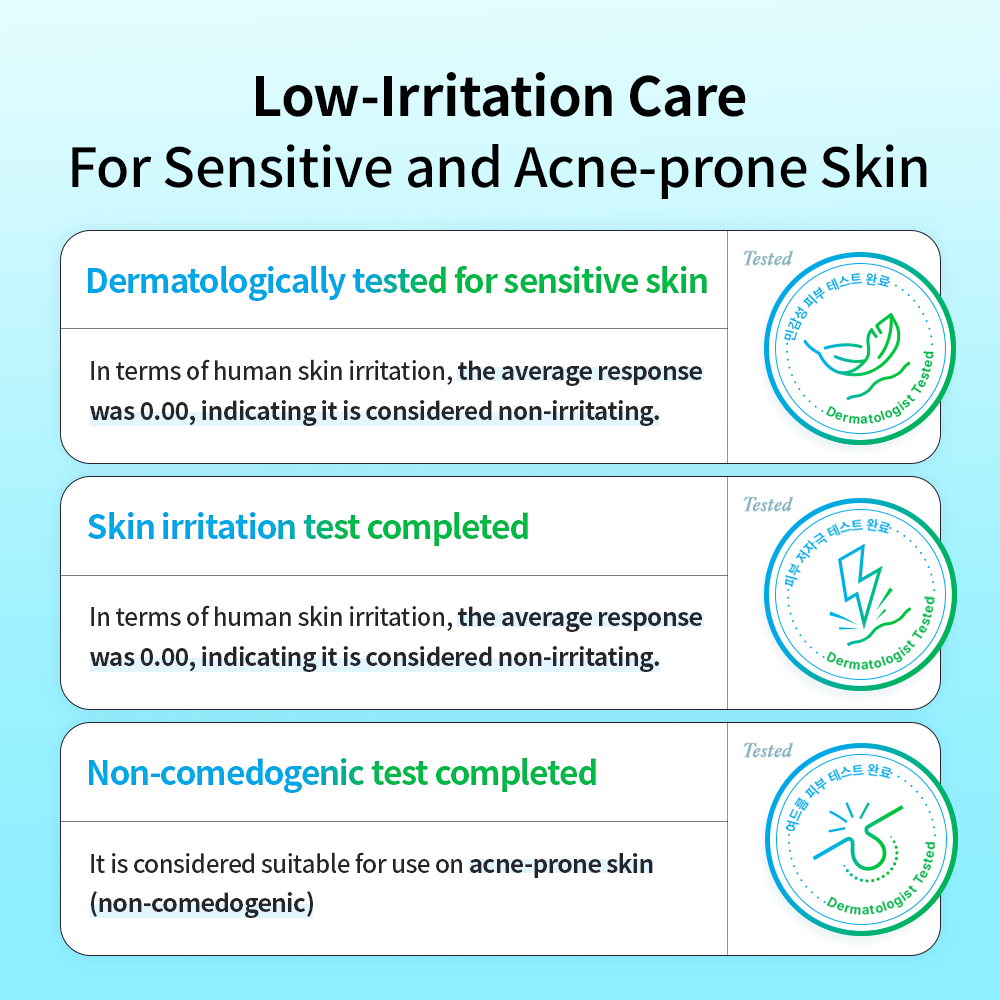 Low-Irritation Care
For Sensitive and Acne-prone Skin

Dermatologically tested for sensitive skin

In terms of human skin irritation, the average response was 0.00, indicating it is considered non-irritating.

Tested
민감성 피부 테스트 완료
Dermatologist Tested

Skin irritation test completed

In terms of human skin irritation, the average response was 0.00, indicating it is considered non-irritating.

Tested
피부 저자극 테스트 완료
Dermatologist Tested

Non-comedogenic test completed

It is considered suitable for use on acne-prone skin (non-comedogenic)

Tested
여드름 피부 테스트 완료
Dermatologist Tested